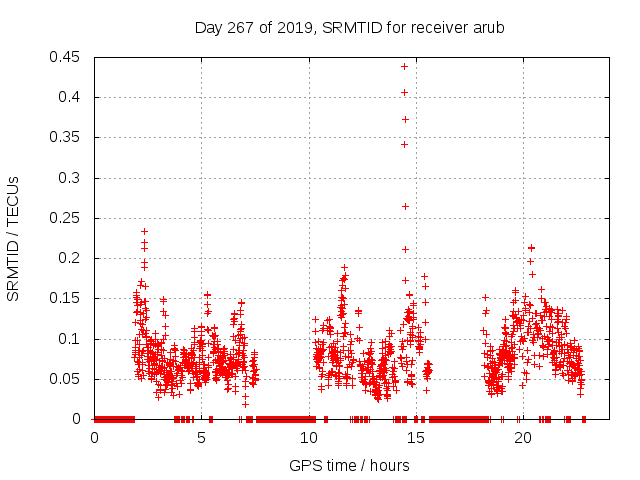 Day 267 of 2019, SRMTID for receiver arub

SRMTID / TECUs

0.45
0.4
0.35
0.3
0.25
0.2
0.15
0.1
0.05
0

0
5
10
15
20

GPS time / hours